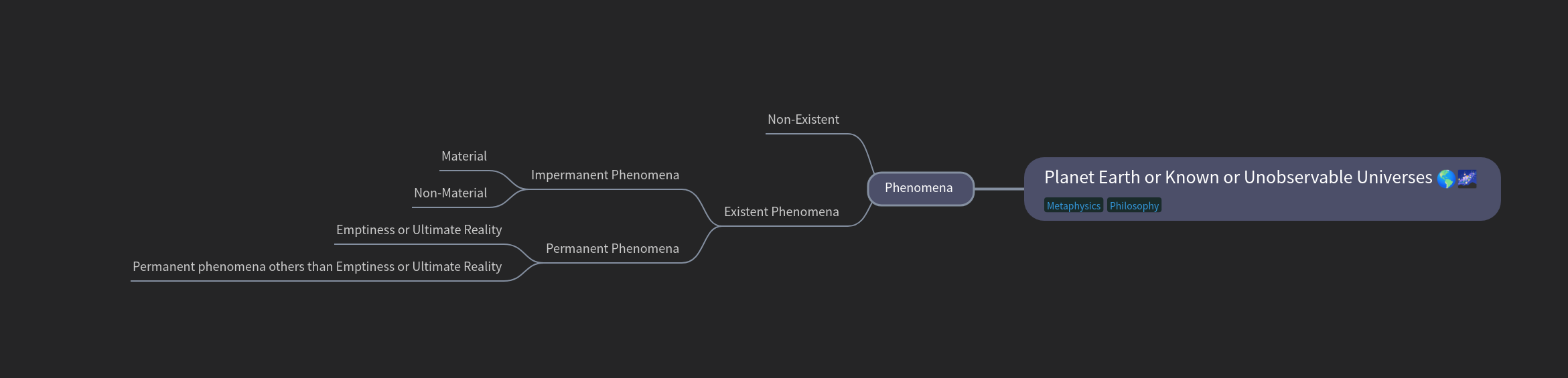 Planet Earth or Known or Unobservable Universes 🌎🌌
Metaphysics Philosophy

Phenomena

Non-Existent

Existent Phenomena

Impermanent Phenomena

Material

Non-Material

Permanent Phenomena

Emptiness or Ultimate Reality

Permanent phenomena others than Emptiness or Ultimate Reality